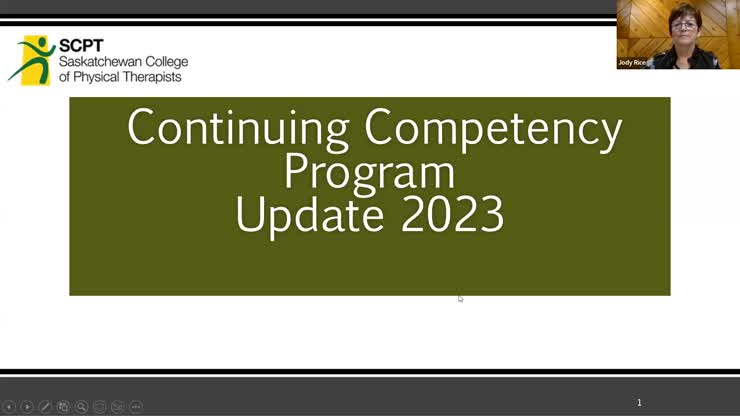 SCPT
Saskatchewan College
of Physical Therapists

Jody Rice

Continuing Competency Program Update 2023

1